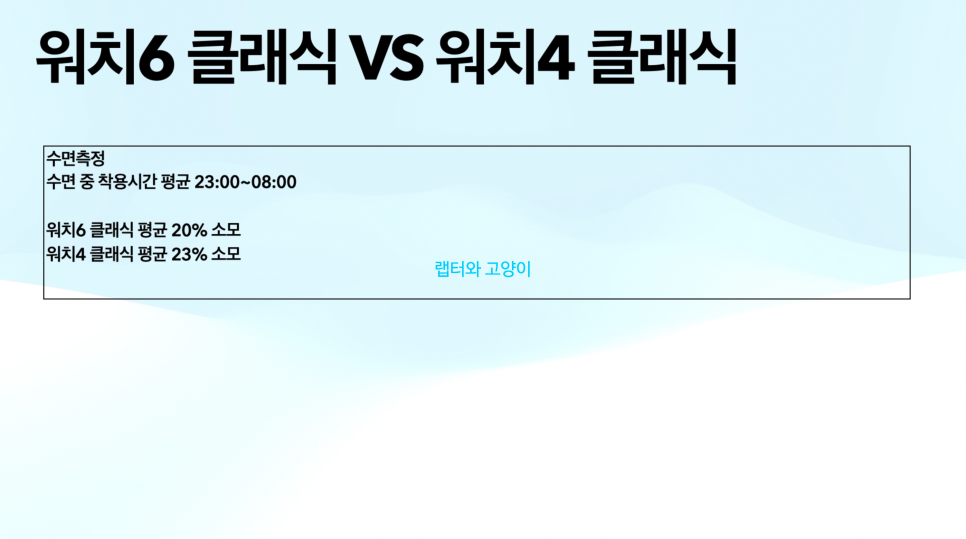 워치6 클래식 VS 워치4 클래식

수면측정
수면 중 착용시간 평균 23:00~08:00

워치6 클래식 평균 20% 소모
워치4 클래식 평균 23% 소모

랩터와 고양이